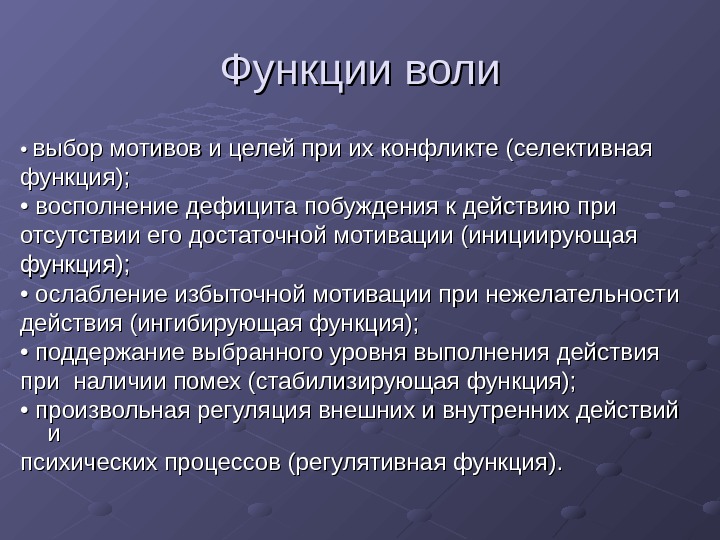 Функции воли

• выбор мотивов и целей при их конфликте (селективная функция);
• восполнение дефицита побуждения к действию при отсутствии его достаточной мотивации (инициирующая функция);
• ослабление избыточной мотивации при нежелательности действия (ингибирующая функция);
• поддержание выбранного уровня выполнения действия при наличии помех (стабилизирующая функция);
• произвольная регуляция внешних и внутренних действий и
психических процессов (регулятивная функция).